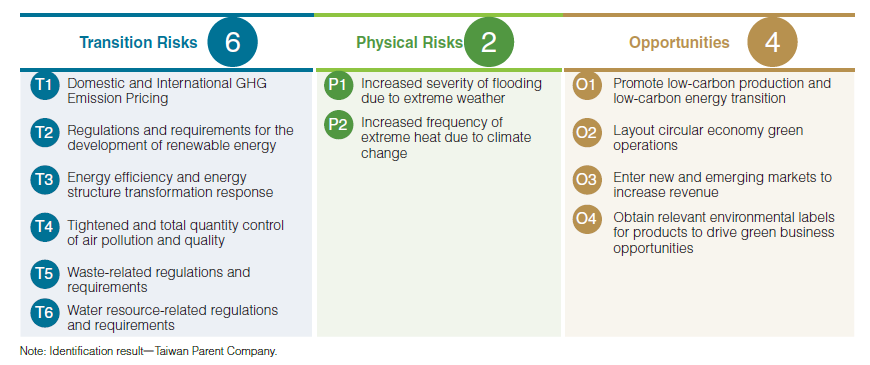 Transition Risks 6

T1 Domestic and International GHG Emission Pricing

T2 Regulations and requirements for the development of renewable energy

T3 Energy efficiency and energy structure transformation response

T4 Tightened and total quantity control of air pollution and quality

T5 Waste-related regulations and requirements

T6 Water resource-related regulations and requirements

Physical Risks 2

P1 Increased severity of flooding due to extreme weather

P2 Increased frequency of extreme heat due to climate change

Opportunities 4

O1 Promote low-carbon production and low-carbon energy transition

O2 Layout circular economy green operations

O3 Enter new and emerging markets to increase revenue

O4 Obtain relevant environmental labels for products to drive green business opportunities

Note: Identification result—Taiwan Parent Company.